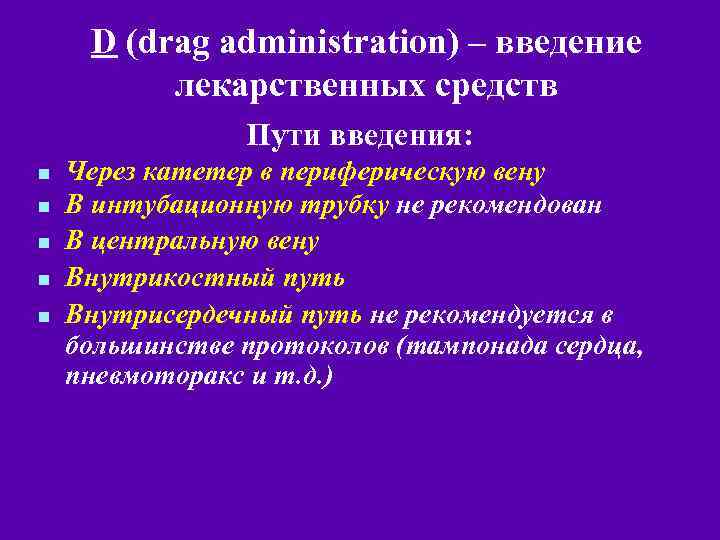 D (drag administration) – введение лекарственных средств

Пути введения:

- Через катетер в периферическую вену
- В интубационную трубку не рекомендован
- В центральную вену
- Внутрикостный путь
- Внутрисердечный путь не рекомендуется в большинстве протоколов (тампонада сердца, пневмоторакс и т.д.)